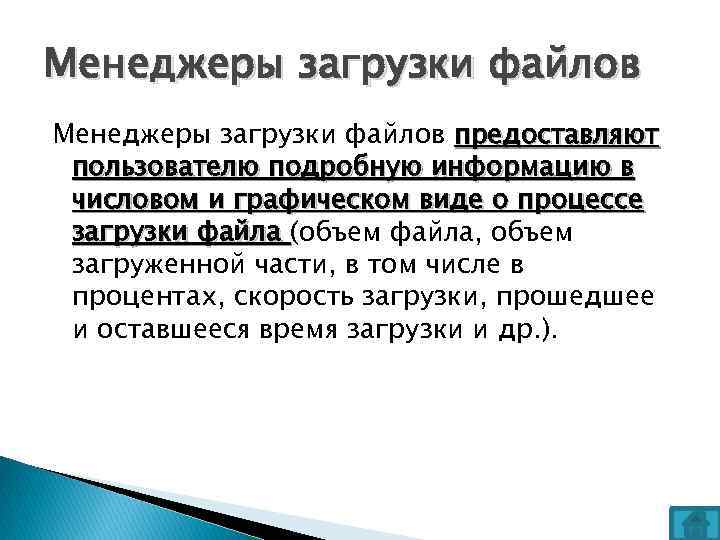 Менеджеры загрузки файлов

Менеджеры загрузки файлов предоставляют пользователю подробную информацию в числовом и графическом виде о процессе загрузки файла (объем файла, объем загруженной части, в том числе в процентах, скорость загрузки, прошедшее и оставшееся время загрузки и др.).